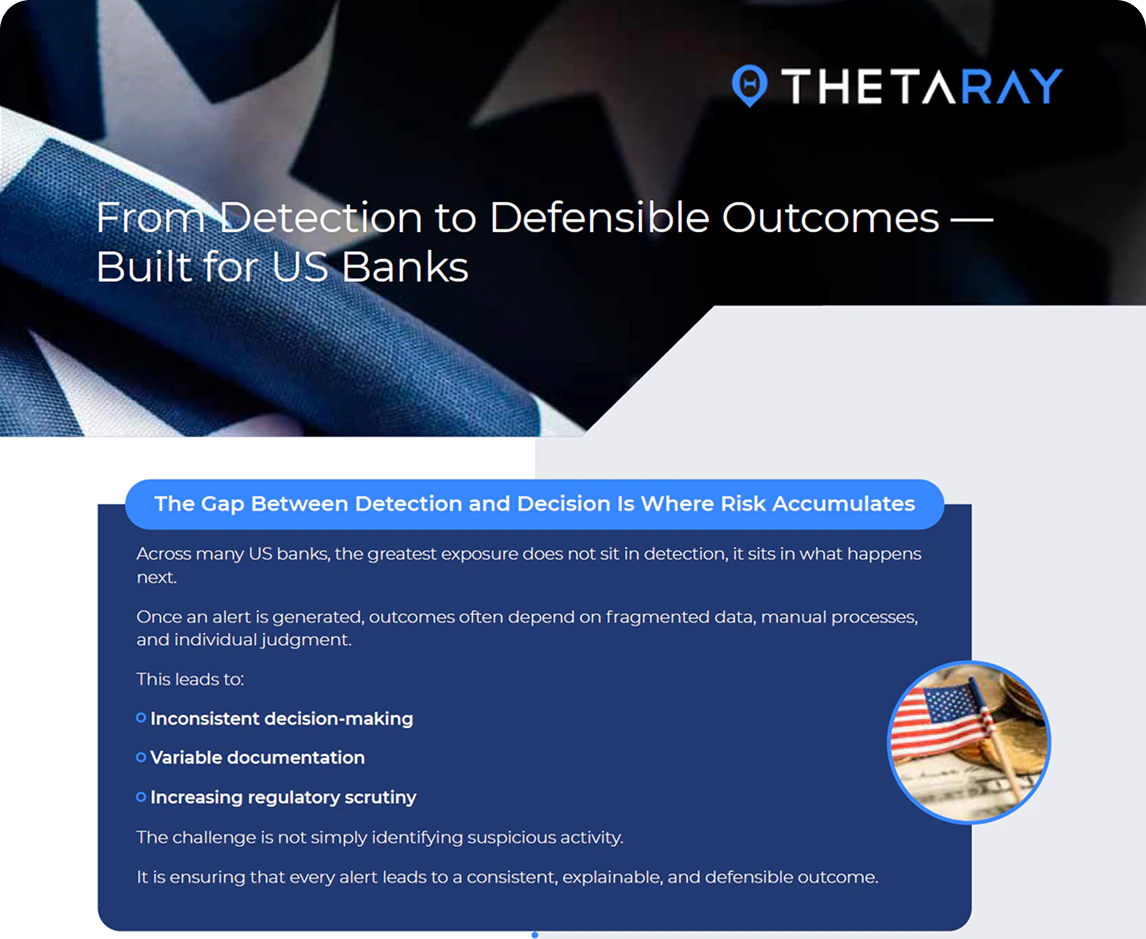 THETARAY

From Detection to Defensible Outcomes — Built for US Banks

The Gap Between Detection and Decision Is Where Risk Accumulates

Across many US banks, the greatest exposure does not sit in detection, it sits in what happens next.

Once an alert is generated, outcomes often depend on fragmented data, manual processes, and individual judgment.

This leads to:

Inconsistent decision-making

Variable documentation

Increasing regulatory scrutiny

The challenge is not simply identifying suspicious activity.

It is ensuring that every alert leads to a consistent, explainable, and defensible outcome.